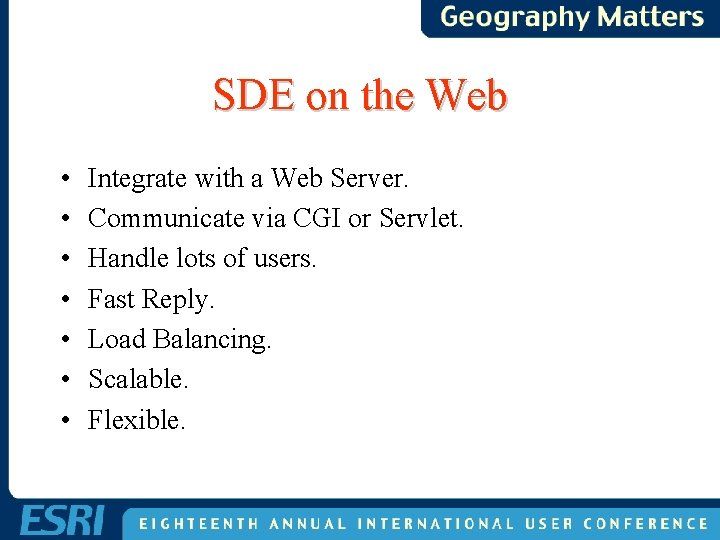 Geography Matters

SDE on the Web

• Integrate with a Web Server.
• Communicate via CGI or Servlet.
• Handle lots of users.
• Fast Reply.
• Load Balancing.
• Scalable.
• Flexible.

ESRI EIGHTEENTH ANNUAL INTERNATIONAL USER CONFERENCE